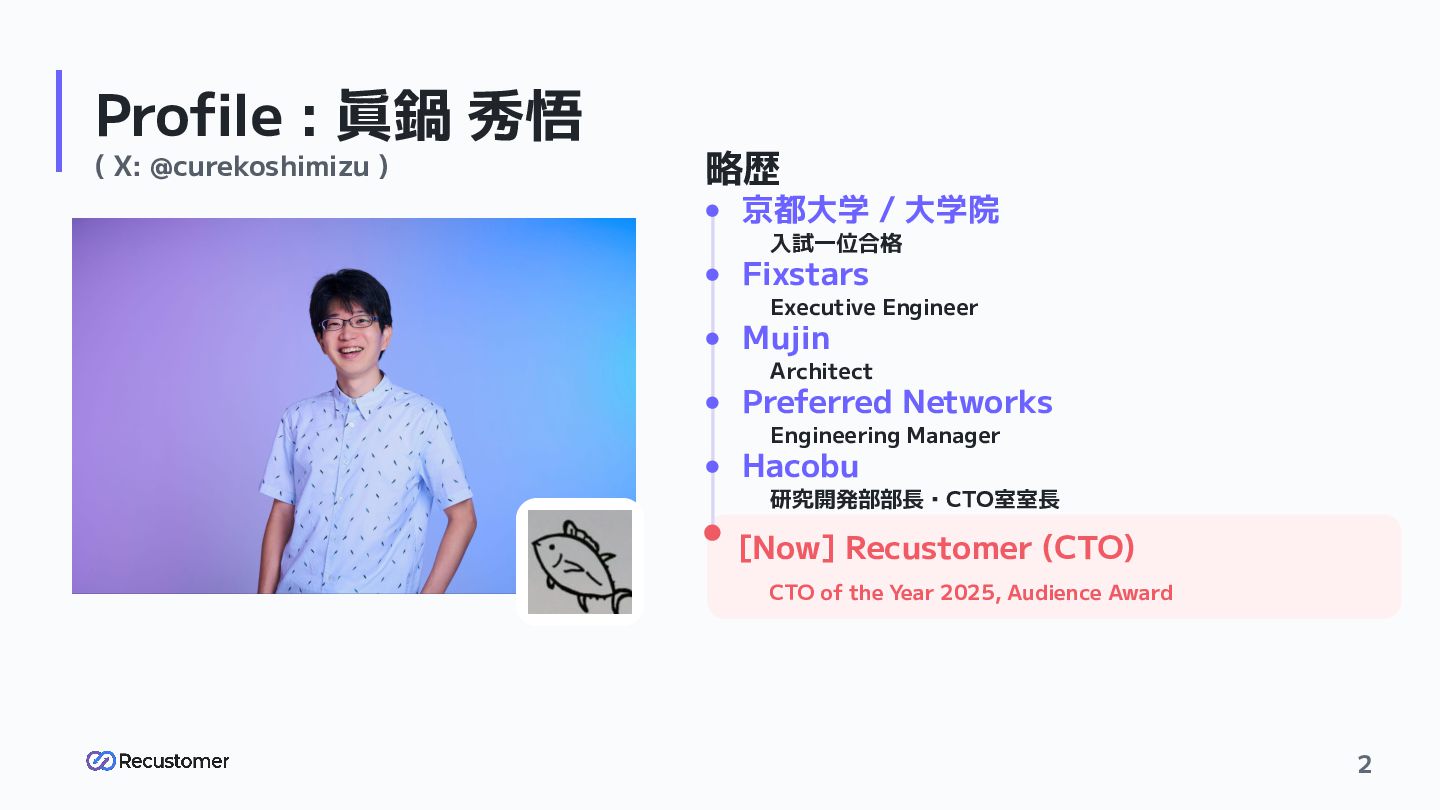 Profile : 眞鍋 秀悟
( X: @curekoshimizu )

略歴

• 京都大学 / 大学院
入試一位合格
• Fixstars
Executive Engineer
• Mujin
Architect
• Preferred Networks
Engineering Manager
• Hacobu
研究開発部部長・CTO室室長
• [Now] Recustomer (CTO)
CTO of the Year 2025, Audience Award

Recustomer

2